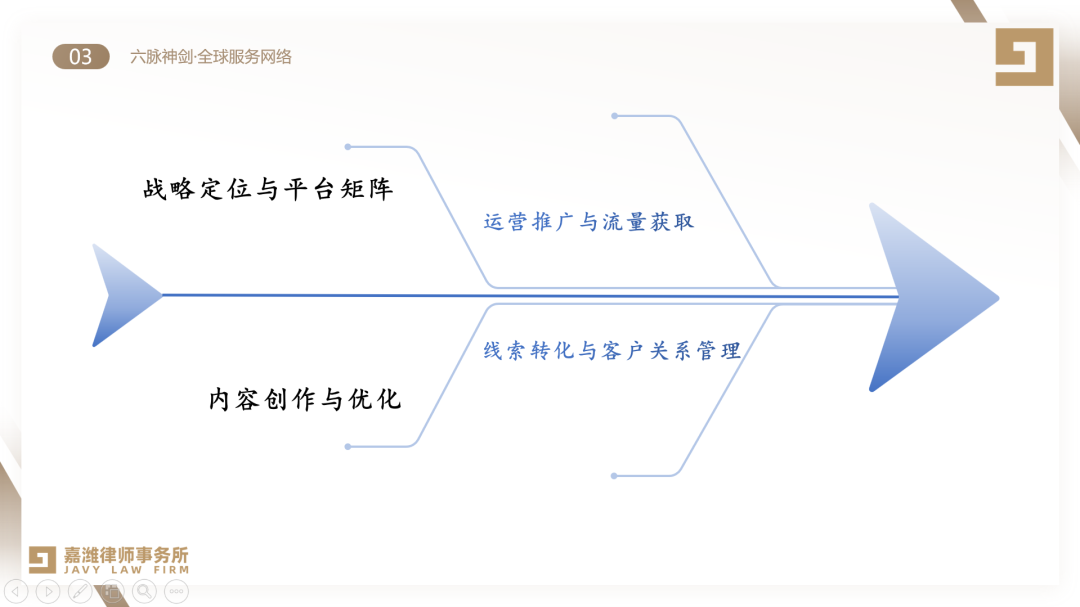 03 六脉神剑·全球服务网络

战略定位与平台矩阵

运营推广与流量获取

线索转化与客户关系管理

内容创作与优化

嘉潍律师事务所
JAVY LAW FIRM